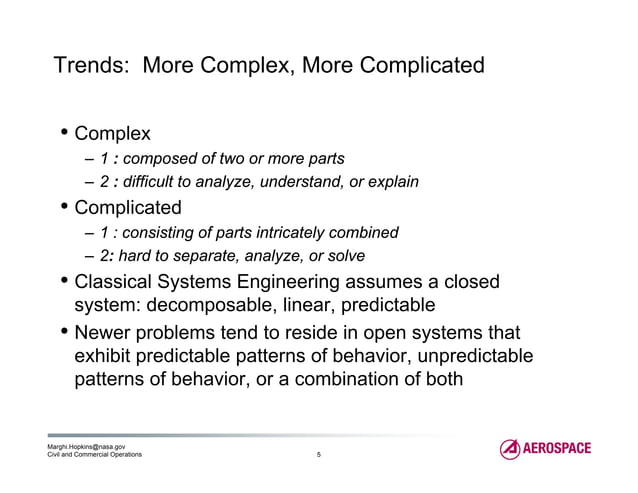 Trends: More Complex, More Complicated

• Complex
– 1 : composed of two or more parts
– 2 : difficult to analyze, understand, or explain
• Complicated
– 1 : consisting of parts intricately combined
– 2: hard to separate, analyze, or solve
• Classical Systems Engineering assumes a closed system: decomposable, linear, predictable
• Newer problems tend to reside in open systems that exhibit predictable patterns of behavior, unpredictable patterns of behavior, or a combination of both

Marghi.Hopkins@nasa.gov
Civil and Commercial Operations

5

AEROSPACE